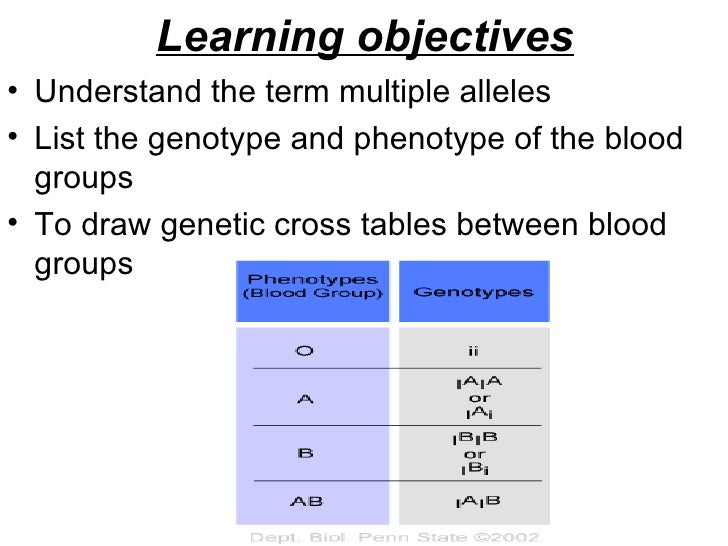 Learning objectives

• Understand the term multiple alleles
• List the genotype and phenotype of the blood groups
• To draw genetic cross tables between blood groups

| Phenotypes (Blood Group) | Genotypes |
|---|---|
| O | ii |
| A | $I^AI^A$ or $I^Ai$ |
| B | $I^BI^B$ or $I^Bi$ |
| AB | $I^AI^B$ |

Dept. Biol. Penn State ©2002